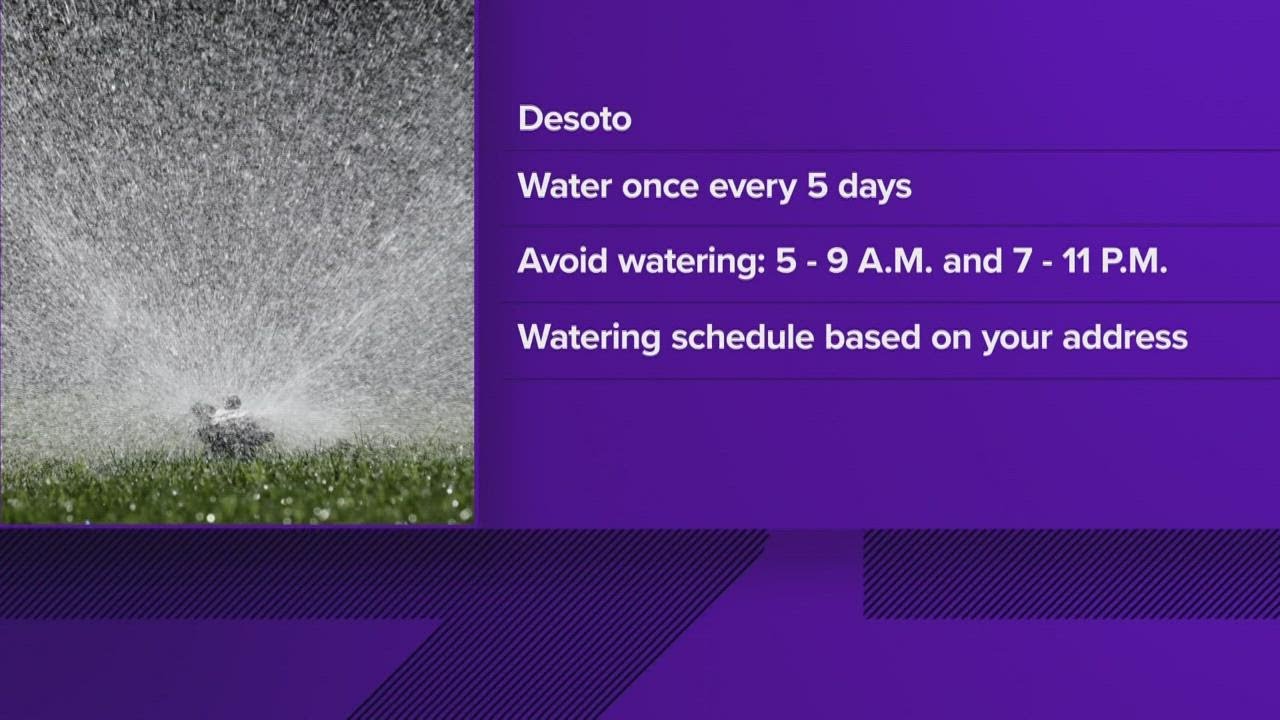 Desoto

Water once every 5 days

Avoid watering: 5 - 9 A.M. and 7 - 11 P.M.

Watering schedule based on your address